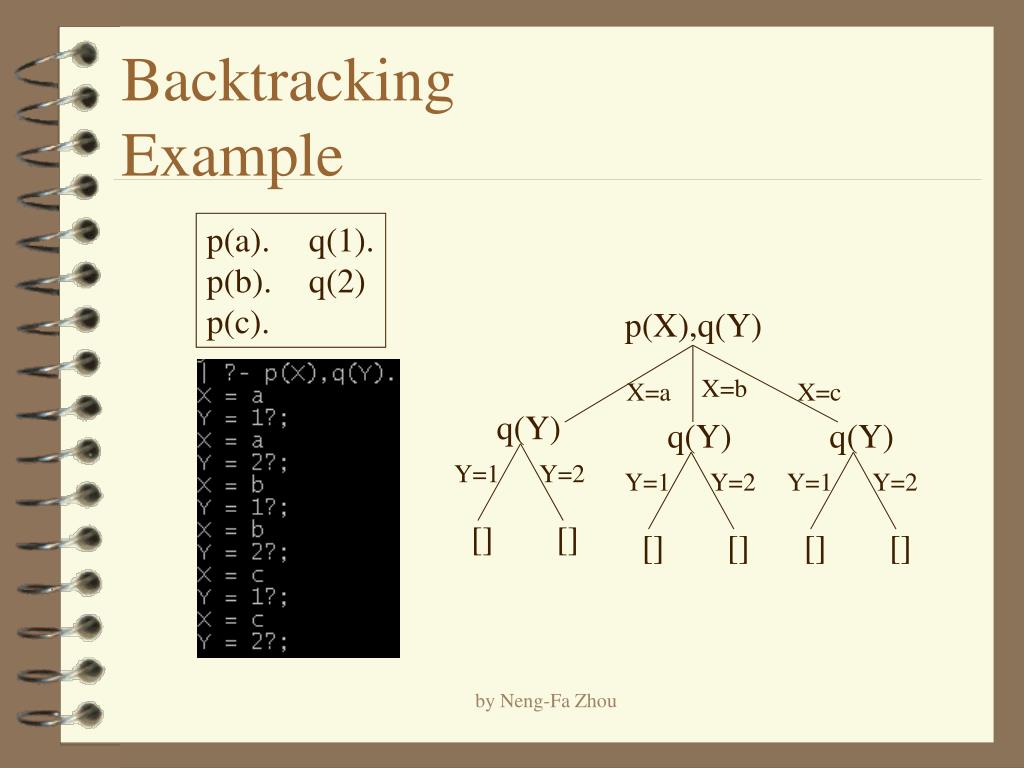 Backtracking Example

p(a).  q(1).
p(b).  q(2)
p(c).

| ?- p(X),q(Y).
X = a
Y = 1?;
X = a
Y = 2?;
X = b
Y = 1?;
X = b
Y = 2?;
X = c
Y = 1?;
X = c
Y = 2?;

p(X),q(Y)
X=a
X=b
X=c
q(Y)
q(Y)
q(Y)
Y=1
Y=2
Y=1
Y=2
Y=1
Y=2
[]
[]
[]
[]
[]
[]

by Neng-Fa Zhou